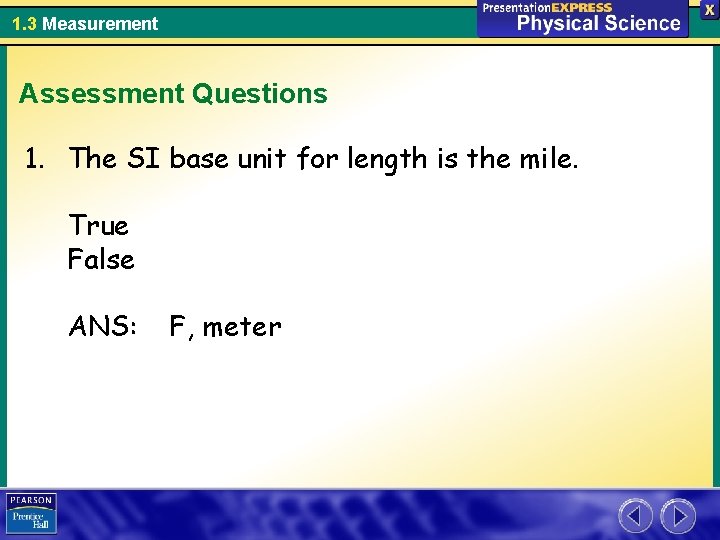 1.3 Measurement

PresentationEXPRESS
Physical Science

X

Assessment Questions

1. The SI base unit for length is the mile.

True
False

ANS: F, meter

PEARSON
Prentice Hall